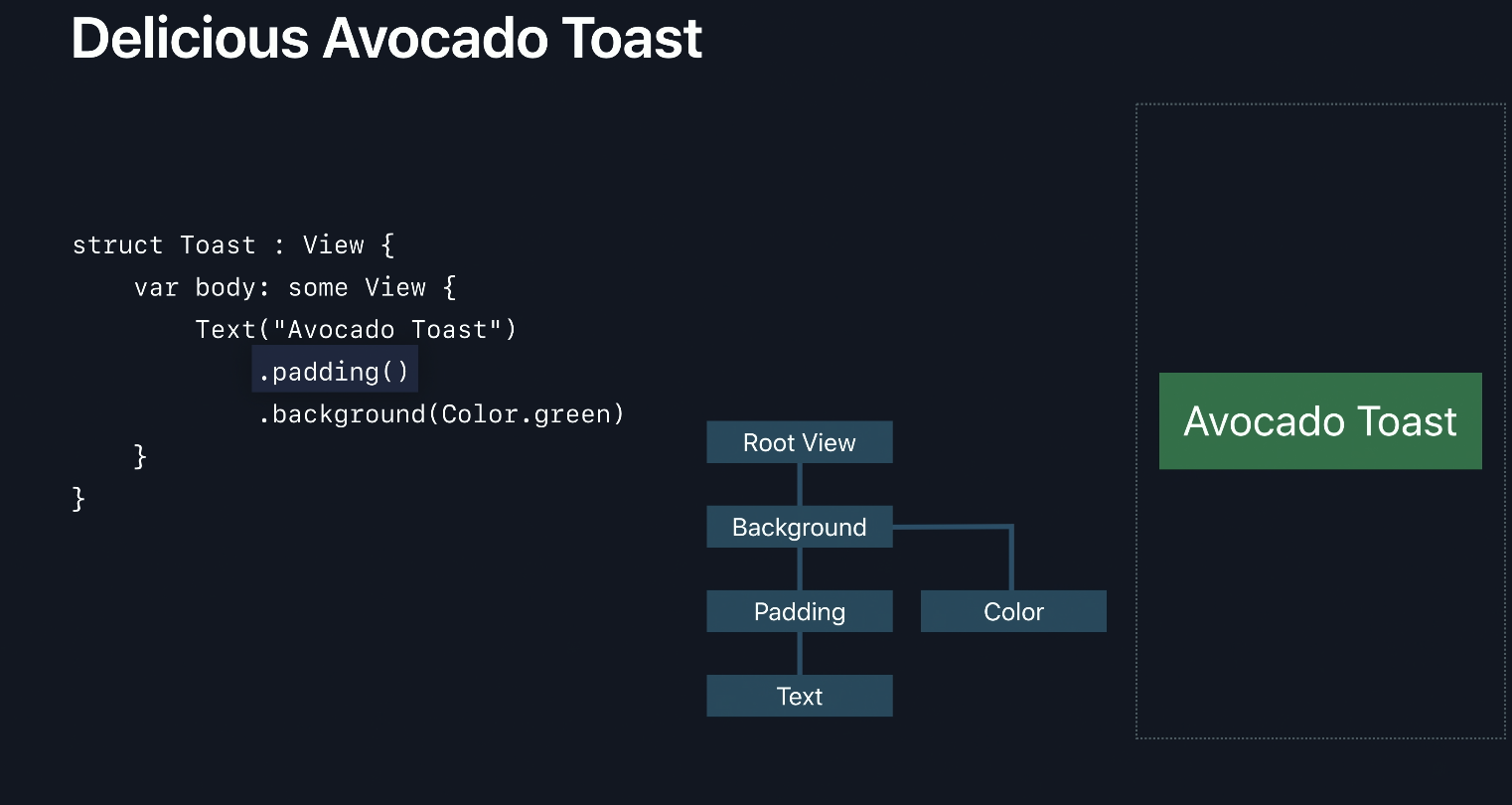 Delicious Avocado Toast

struct Toast : View {
    var body: some View {
        Text("Avocado Toast")
            .padding()
            .background(Color.green)
    }
}

Root View

Background

Padding

Color

Text

Avocado Toast